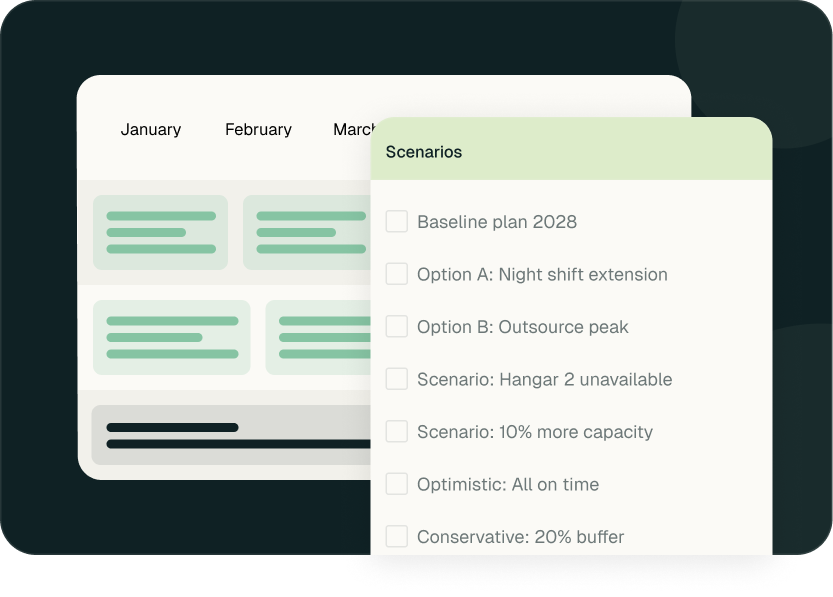 January February March

Scenarios

Baseline plan 2028

Option A: Night shift extension

Option B: Outsource peak

Scenario: Hangar 2 unavailable

Scenario: 10% more capacity

Optimistic: All on time

Conservative: 20% buffer